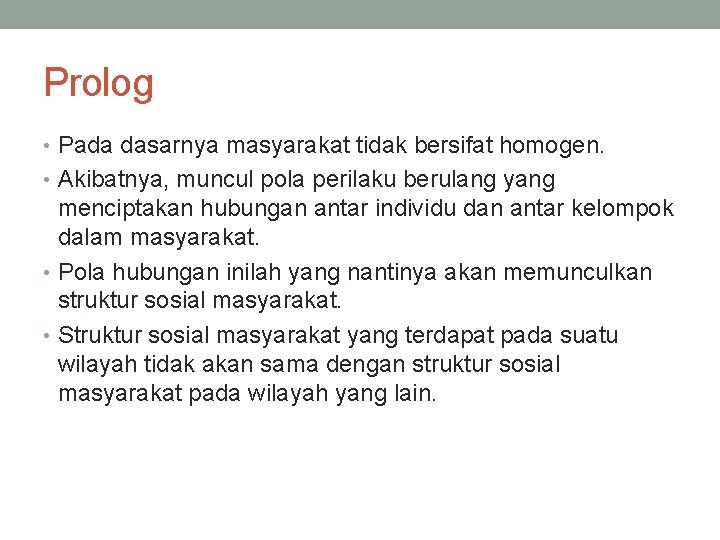 Prolog

• Pada dasarnya masyarakat tidak bersifat homogen.
• Akibatnya, muncul pola perilaku berulang yang menciptakan hubungan antar individu dan antar kelompok dalam masyarakat.
• Pola hubungan inilah yang nantinya akan memunculkan struktur sosial masyarakat.
• Struktur sosial masyarakat yang terdapat pada suatu wilayah tidak akan sama dengan struktur sosial masyarakat pada wilayah yang lain.